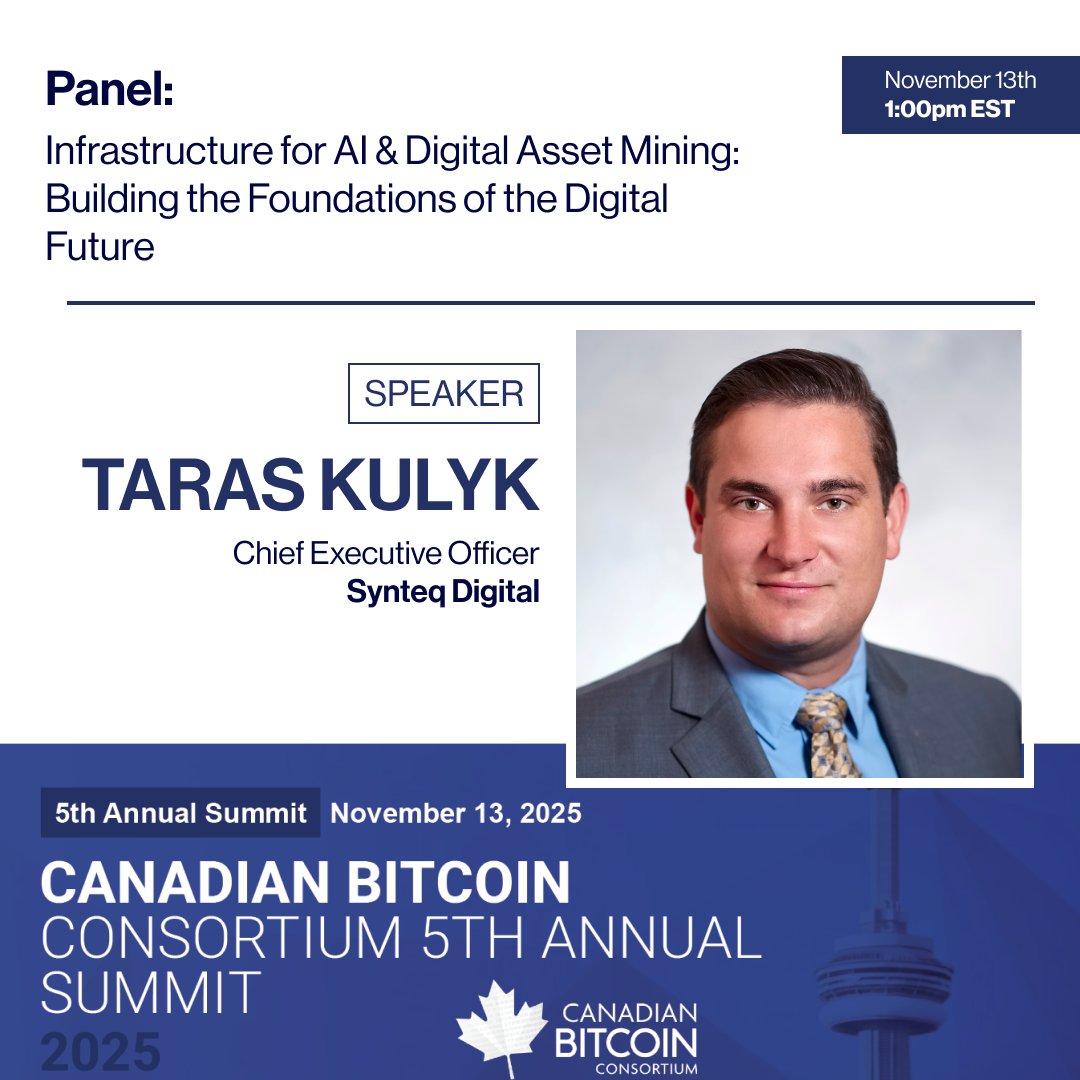 Panel:
Infrastructure for AI & Digital Asset Mining: Building the Foundations of the Digital Future

November 13th
1:00pm EST

SPEAKER
TARAS KULYK
Chief Executive Officer
Synteq Digital

5th Annual Summit November 13, 2025

CANADIAN BITCOIN CONSORTIUM 5TH ANNUAL SUMMIT 2025

CANADIAN BITCOIN CONSORTIUM